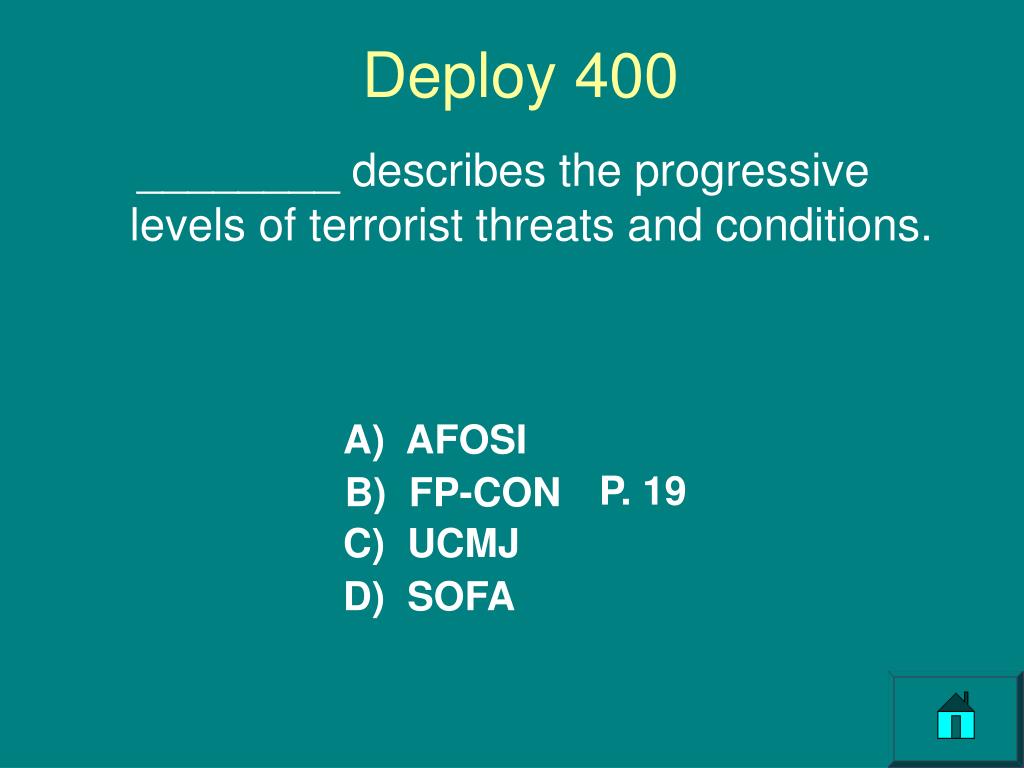 Deploy 400

________ describes the progressive levels of terrorist threats and conditions.

A) AFOSI
B) FP-CON P. 19
C) UCMJ
D) SOFA